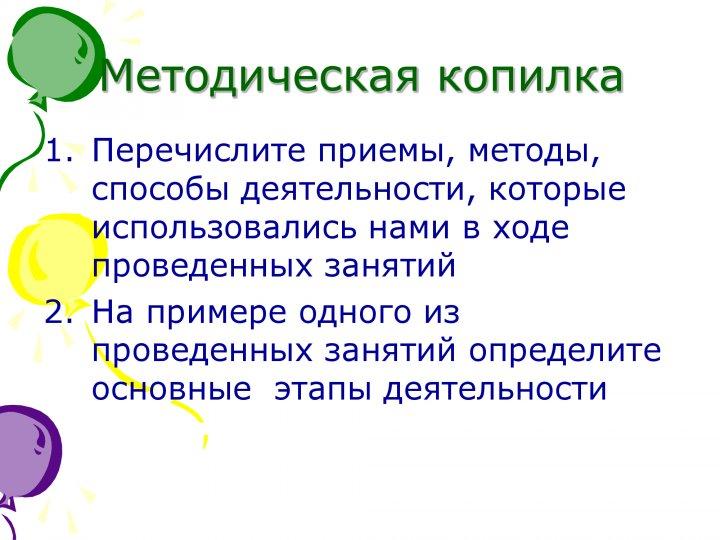 Методическая копилка

1. Перечислите приемы, методы, способы деятельности, которые использовались нами в ходе проведенных занятий
2. На примере одного из проведенных занятий определите основные этапы деятельности